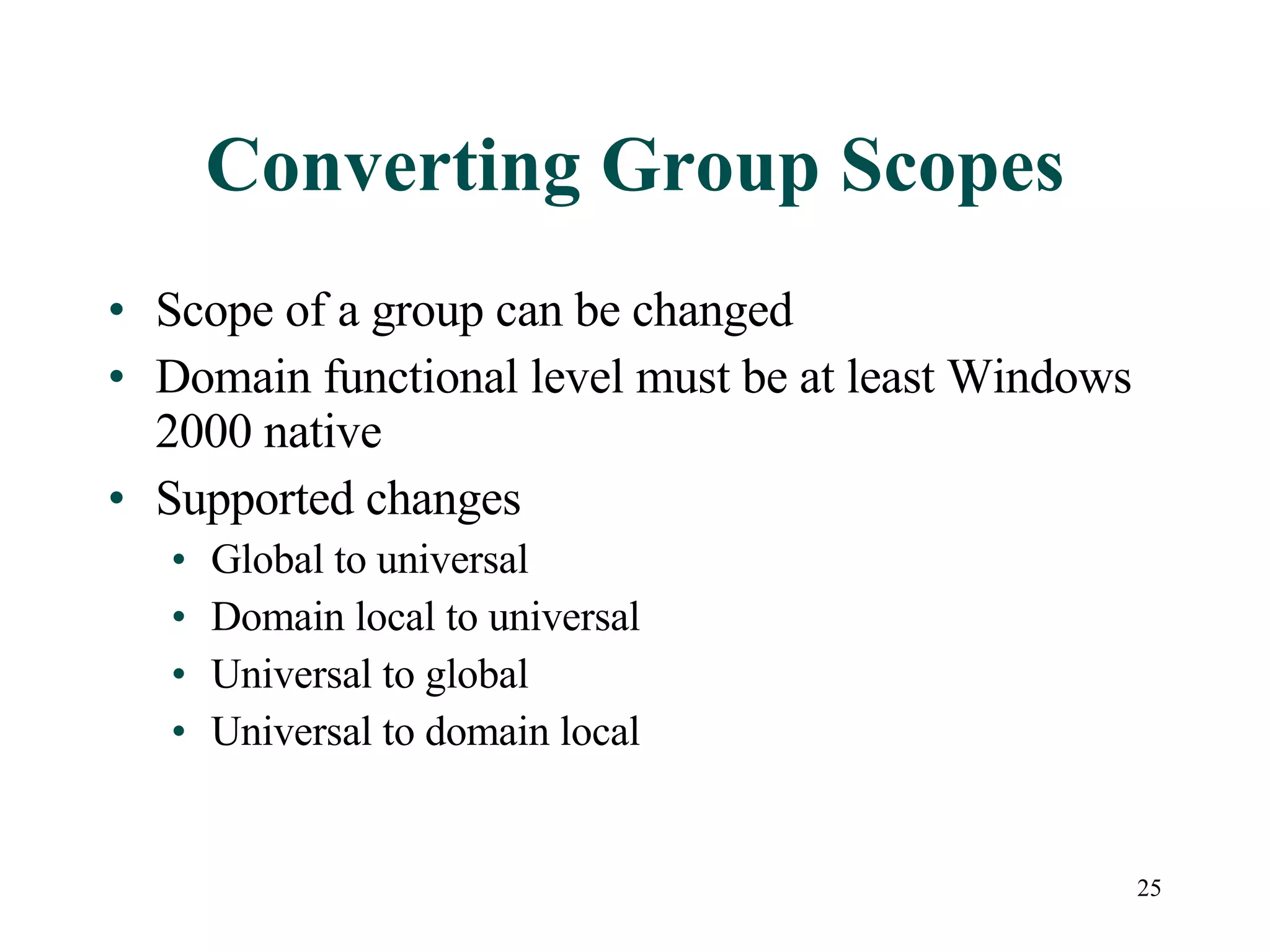 Converting Group Scopes

• Scope of a group can be changed
• Domain functional level must be at least Windows 2000 native
• Supported changes
  • Global to universal
  • Domain local to universal
  • Universal to global
  • Universal to domain local

25